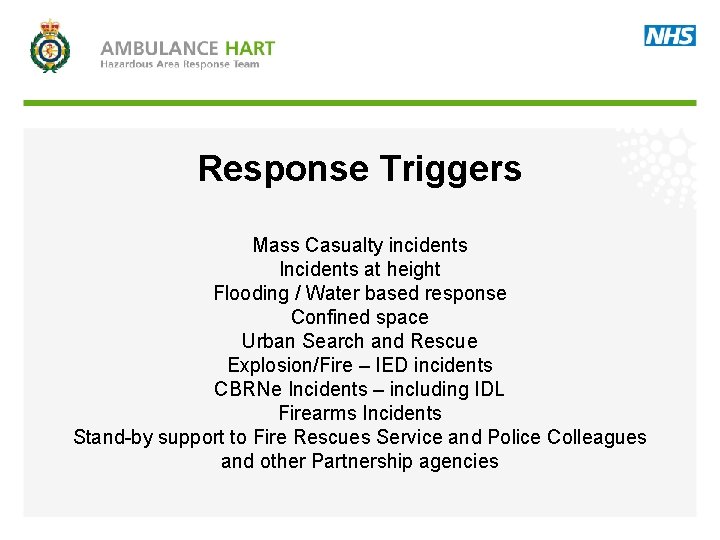 AMBULANCE HART
Hazardous Area Response Team

NHS

Response Triggers

Mass Casualty incidents
Incidents at height
Flooding / Water based response
Confined space
Urban Search and Rescue
Explosion/Fire – IED incidents
CBRNe Incidents – including IDL
Firearms Incidents
Stand-by support to Fire Rescues Service and Police Colleagues and other Partnership agencies